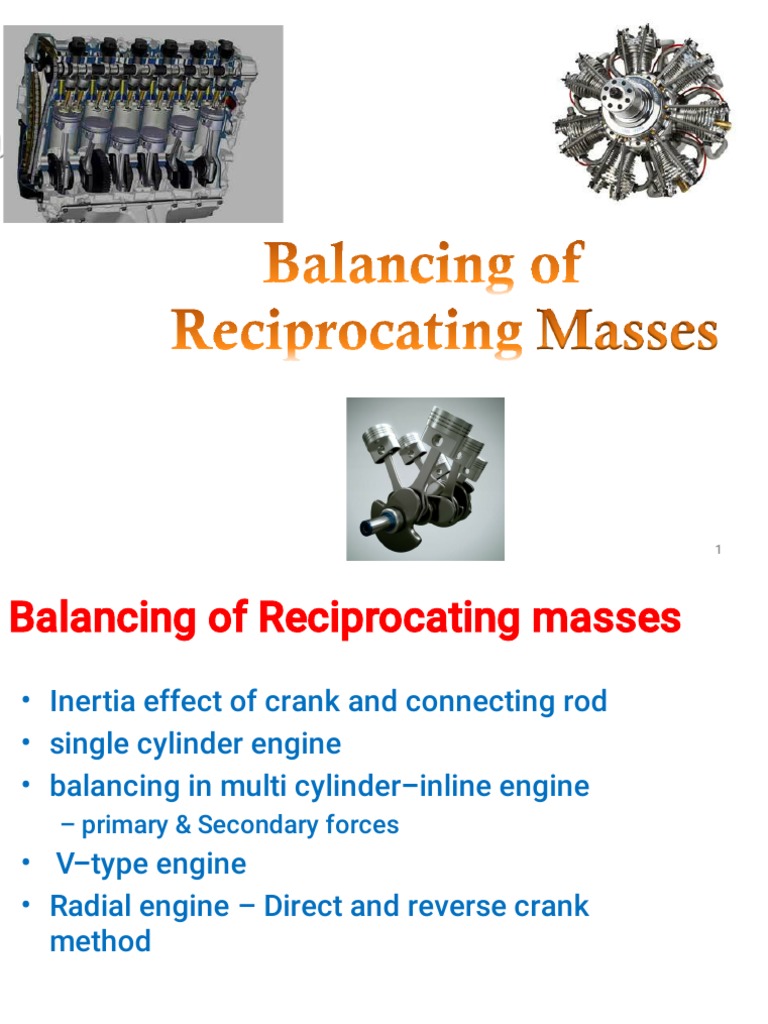 Balancing of Reciprocating Masses

1

Balancing of Reciprocating masses

• Inertia effect of crank and connecting rod
• single cylinder engine
• balancing in multi cylinder–inline engine
– primary & Secondary forces
• V–type engine
• Radial engine – Direct and reverse crank method